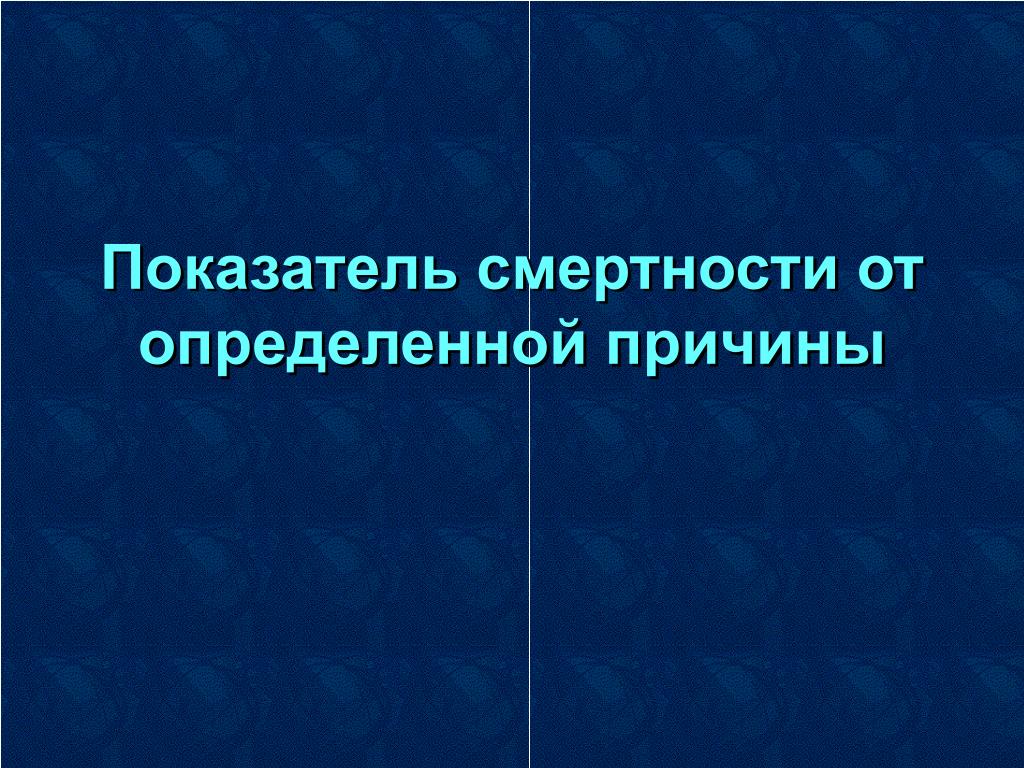 Показатель смертности от определенной причины